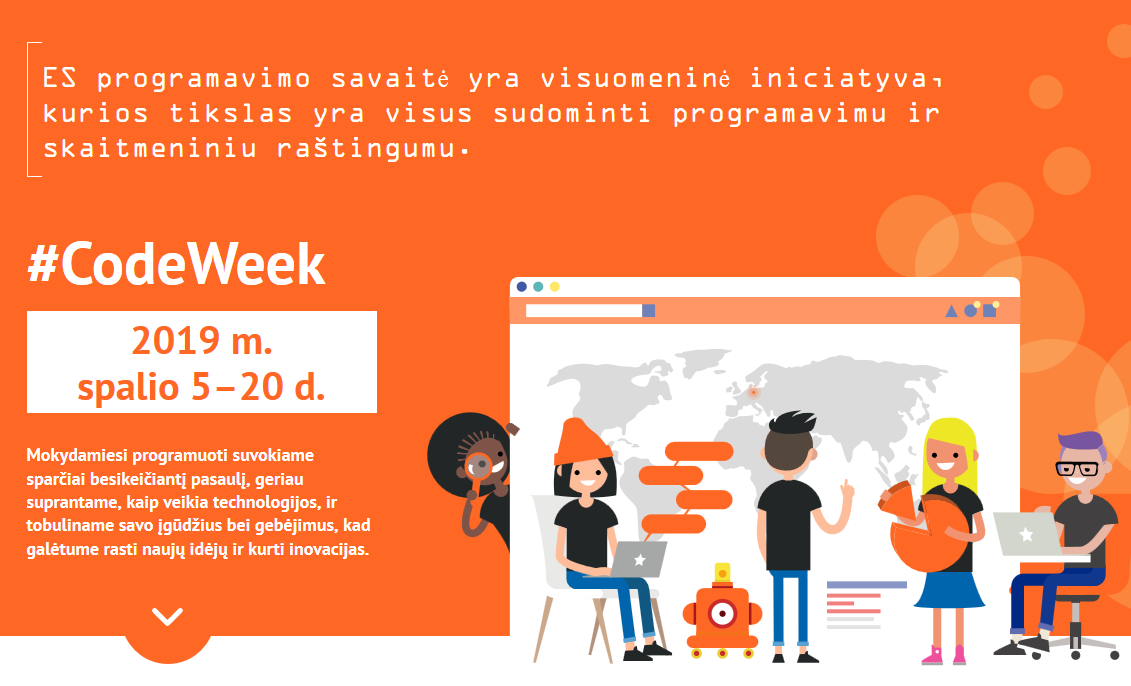 ES programavimo savaitė yra visuomeninė iniciatyva, kurios tikslas yra visus sudominti programavimu ir skaitmeniniu raštingumu.

#CodeWeek

2019 m.
spalio 5–20 d.

Mokydamiesi programuoti suvokiame sparčiai besikeičiantį pasaulį, geriau suprantame, kaip veikia technologijos, ir tobuliname savo įgūdžius bei gebėjimus, kad galėtume rasti naujų idėjų ir kurti inovacijas.